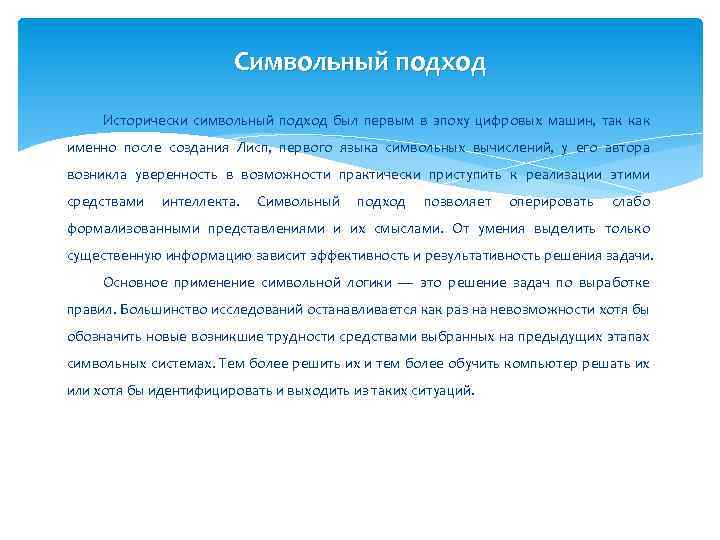 Символьный подход

Исторически символьный подход был первым в эпоху цифровых машин, так как именно после создания Лисп, первого языка символьных вычислений, у его автора возникла уверенность в возможности практически приступить к реализации этими средствами интеллекта. Символьный подход позволяет оперировать слабо формализованными представлениями и их смыслами. От умения выделить только существенную информацию зависит эффективность и результативность решения задачи.

Основное применение символьной логики — это решение задач по выработке правил. Большинство исследований останавливается как раз на невозможности хотя бы обозначить новые возникшие трудности средствами выбранных на предыдущих этапах символьных системах. Тем более решить их и тем более обучить компьютер решать их или хотя бы идентифицировать и выходить из таких ситуаций.